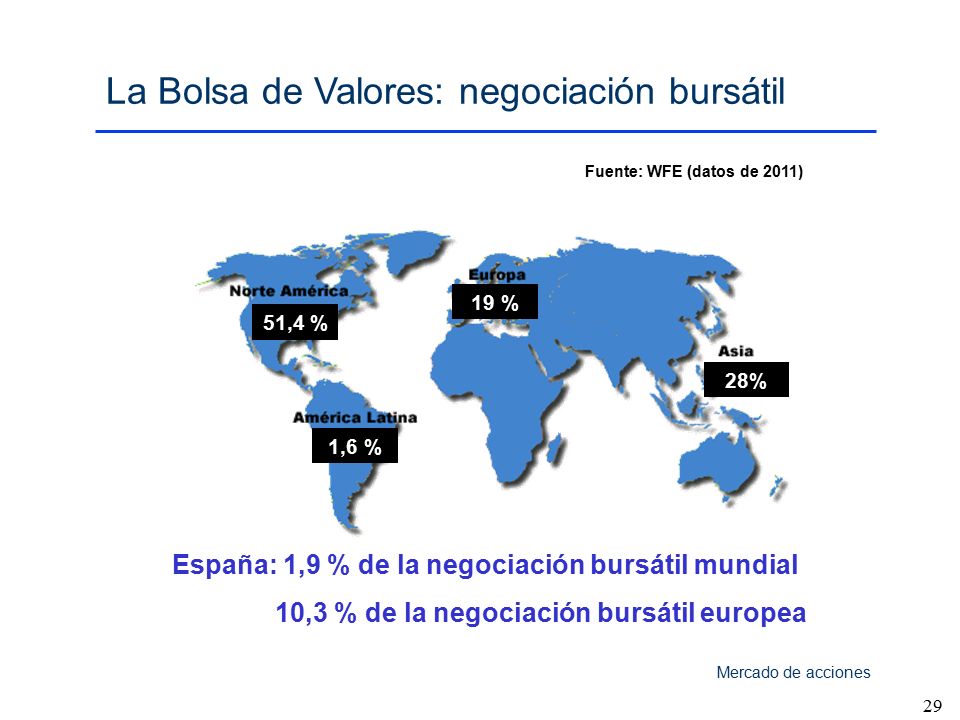 La Bolsa de Valores: negociación bursátil

Fuente: WFE (datos de 2011)

Norte América
51,4 %

Europa
19 %

Asia
28%

América Latina
1,6 %

España: 1,9 % de la negociación bursátil mundial

10,3 % de la negociación bursátil europea

Mercado de acciones

29